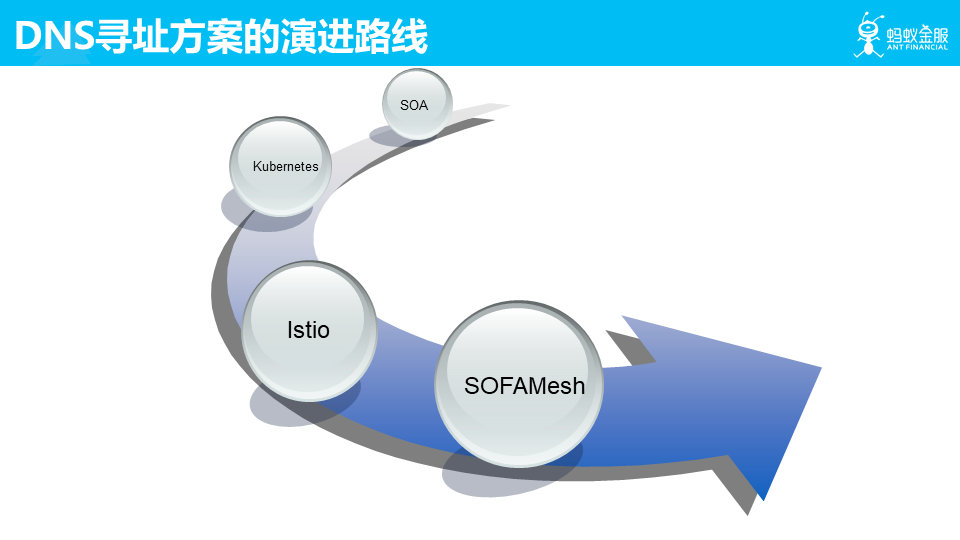 DNS寻址方案的演进路线

蚂蚁金服
ANT FINANCIAL

SOA

Kubernetes

Istio

SOFAMesh